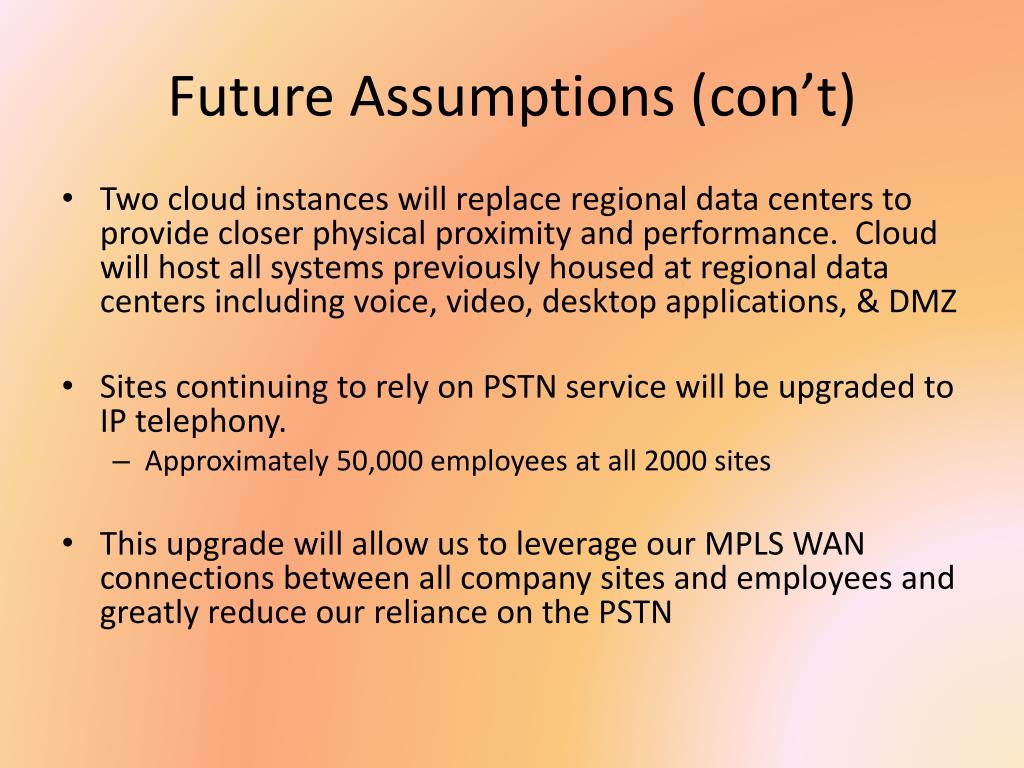 Future Assumptions (con’t)

• Two cloud instances will replace regional data centers to provide closer physical proximity and performance. Cloud will host all systems previously housed at regional data centers including voice, video, desktop applications, & DMZ

• Sites continuing to rely on PSTN service will be upgraded to IP telephony.
– Approximately 50,000 employees at all 2000 sites

• This upgrade will allow us to leverage our MPLS WAN connections between all company sites and employees and greatly reduce our reliance on the PSTN